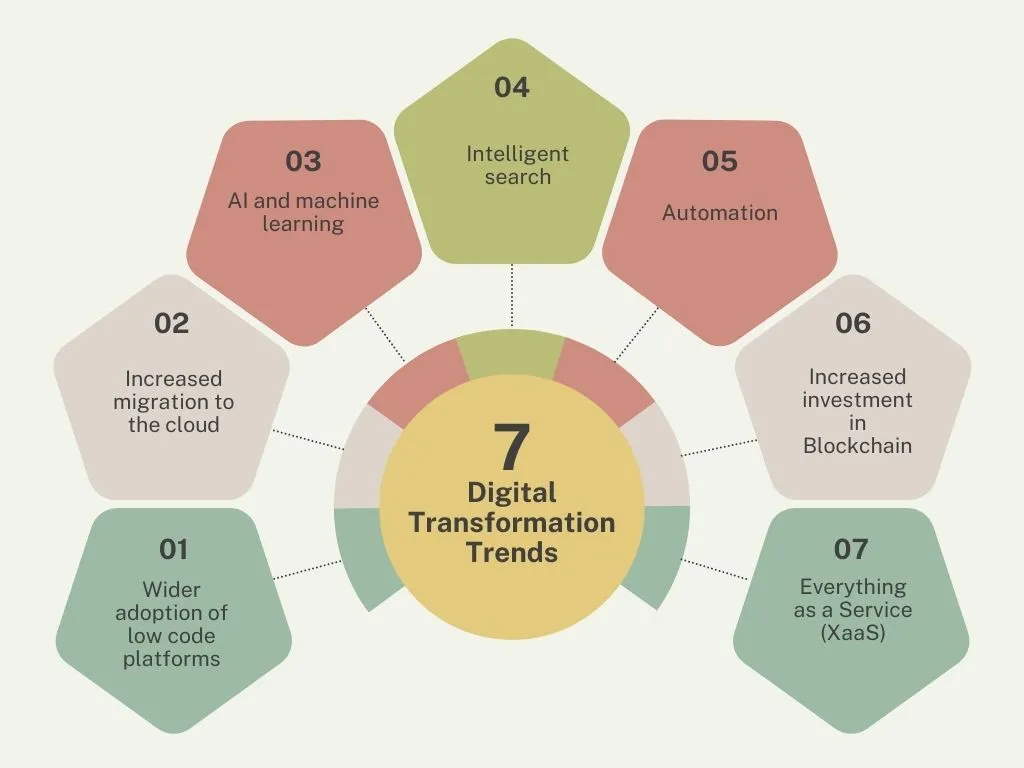 7
Digital Transformation Trends

01
Wider adoption of low code platforms

02
Increased migration to the cloud

03
AI and machine learning

04
Intelligent search

05
Automation

06
Increased investment in Blockchain

07
Everything as a Service (XaaS)